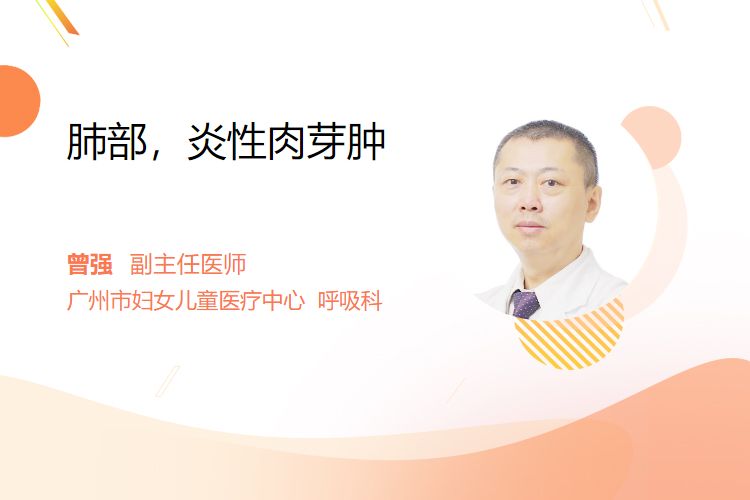 肺部，炎性肉芽肿

曾强 副主任医师
广州市妇女儿童医疗中心 呼吸科